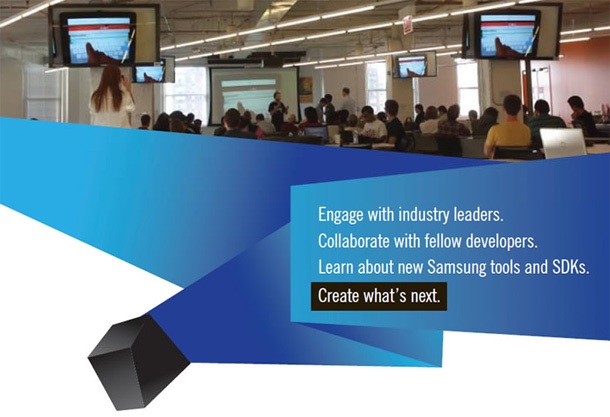 Engage with industry leaders.
Collaborate with fellow developers.
Learn about new Samsung tools and SDKs.
Create what's next.